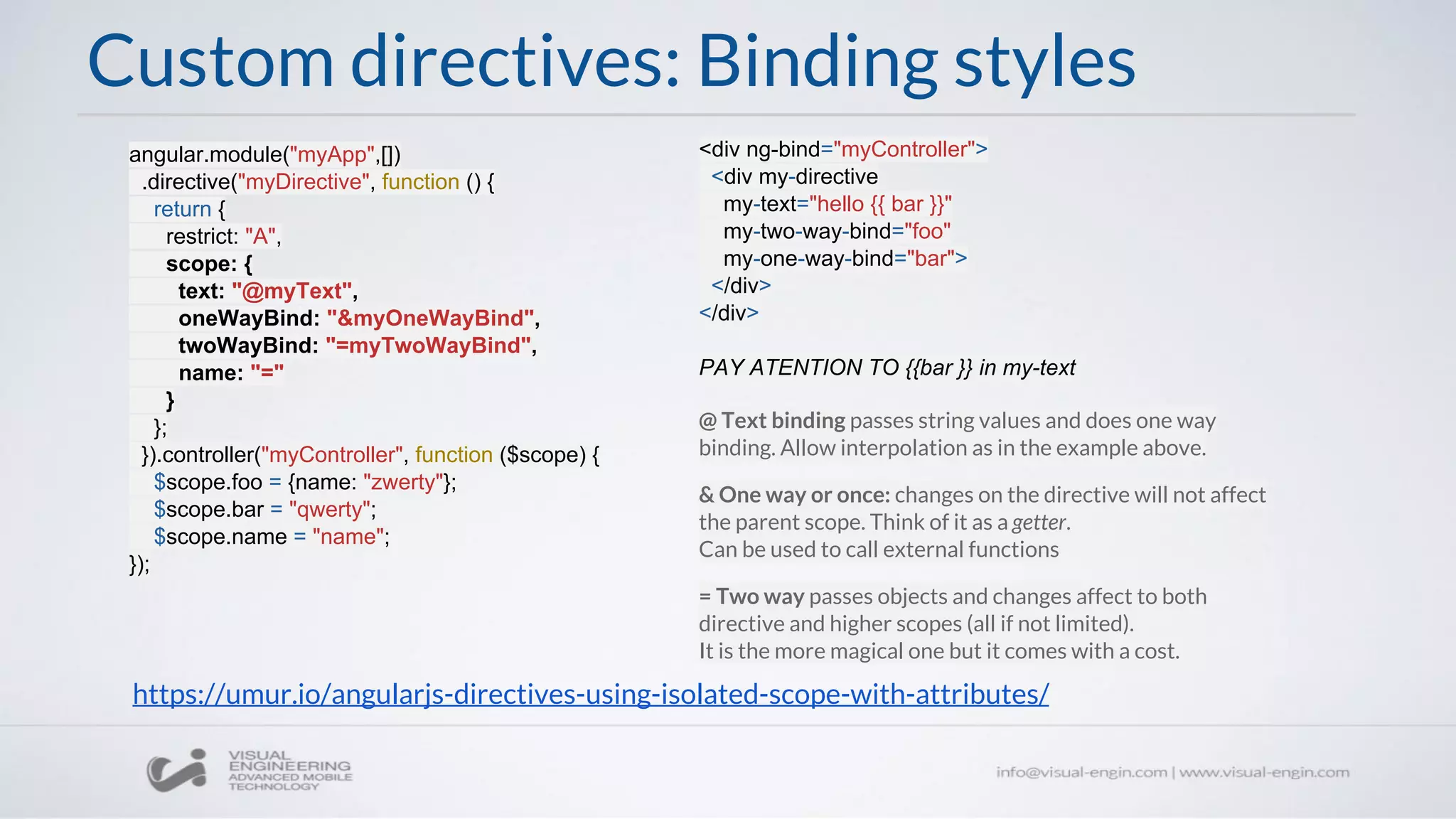 Custom directives: Binding styles

angular.module("myApp",[])
.directive("myDirective", function () {
return {
restrict: "A",
scope: {
text: "@myText",
oneWayBind: "&myOneWayBind",
twoWayBind: "=myTwoWayBind",
name: "="
}
};
}).controller("myController", function ($scope) {
$scope.foo = {name: "zwerty"};
$scope.bar = "qwerty";
$scope.name = "name";
});

<div ng-bind="myController">
<div my-directive
my-text="hello {{ bar }}"
my-two-way-bind="foo"
my-one-way-bind="bar">
</div>
</div>

PAY ATENTION TO {{bar }} in my-text

@ Text binding passes string values and does one way binding. Allow interpolation as in the example above.

& One way or once: changes on the directive will not affect the parent scope. Think of it as a getter.
Can be used to call external functions

= Two way passes objects and changes affect to both directive and higher scopes (all if not limited).
It is the more magical one but it comes with a cost.

https://umur.io/angularjs-directives-using-isolated-scope-with-attributes/

VISUAL ENGINEERING ADVANCED MOBILE TECHNOLOGY

info@visual-engin.com | www.visual-engin.com